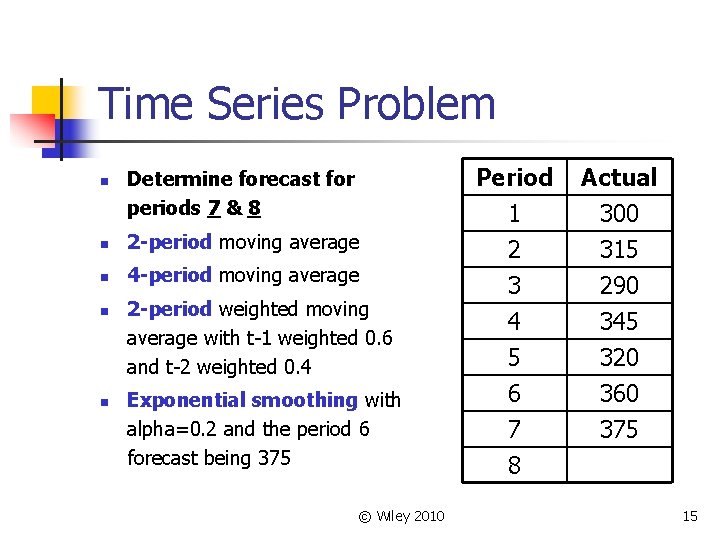 Time Series Problem

- Determine forecast for periods 7 & 8
- 2-period moving average
- 4-period moving average
- 2-period weighted moving average with t-1 weighted 0.6 and t-2 weighted 0.4
- Exponential smoothing with alpha=0.2 and the period 6 forecast being 375

| Period | Actual |
|---|---|
| 1 | 300 |
| 2 | 315 |
| 3 | 290 |
| 4 | 345 |
| 5 | 320 |
| 6 | 360 |
| 7 | 375 |
| 8 | |

© Wiley 2010

15